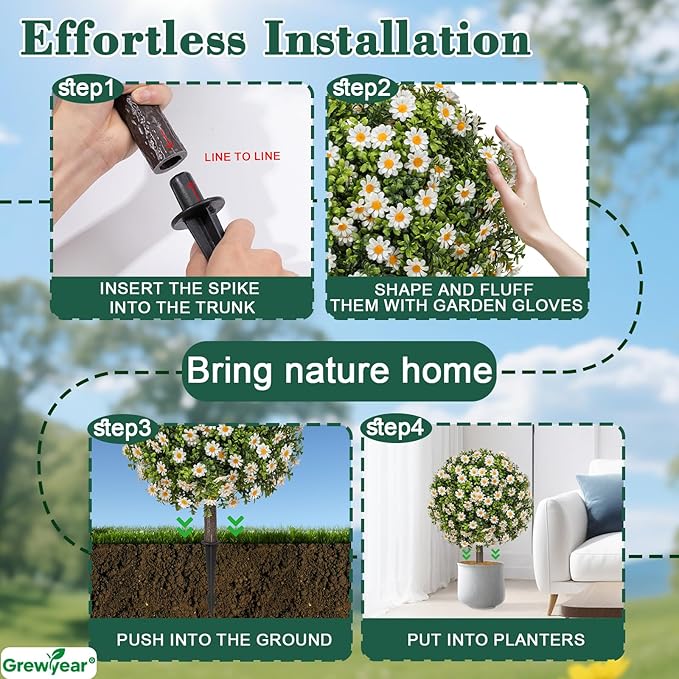 Effortless Installation

step1

LINE TO LINE

INSERT THE SPIKE INTO THE TRUNK

step2

SHAPE AND FLUFF THEM WITH GARDEN GLOVES

Bring nature home

step3

PUSH INTO THE GROUND

step4

PUT INTO PLANTERS

Grewyear®